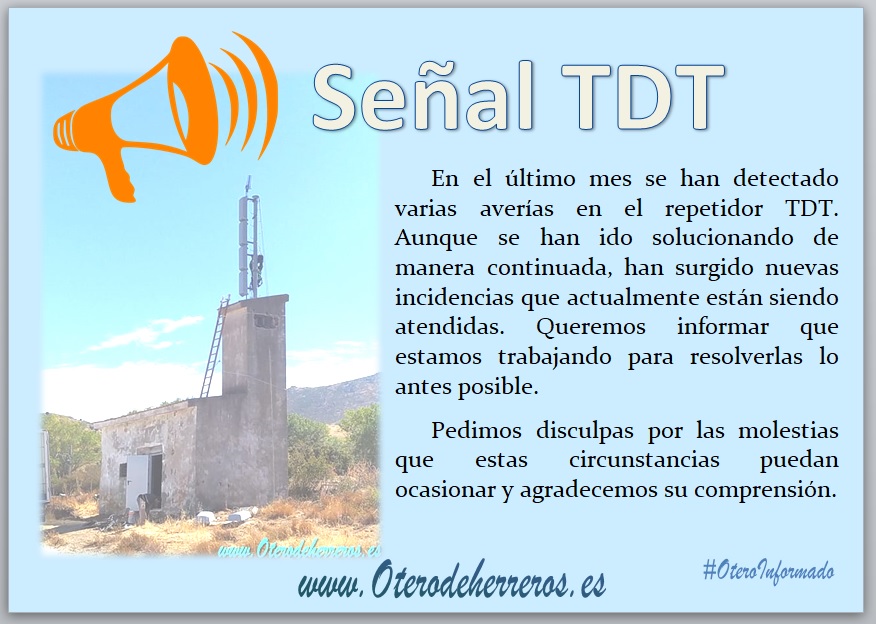 Señal TDT

En el último mes se han detectado varias averías en el repetidor TDT. Aunque se han ido solucionando de manera continuada, han surgido nuevas incidencias que actualmente están siendo atendidas. Queremos informar que estamos trabajando para resolverlas lo antes posible.

Pedimos disculpas por las molestias que estas circunstancias puedan ocasionar y agradecemos su comprensión.

www.Oterodeherreros.es

www.Oterodeherreros.es

#OteroInformado